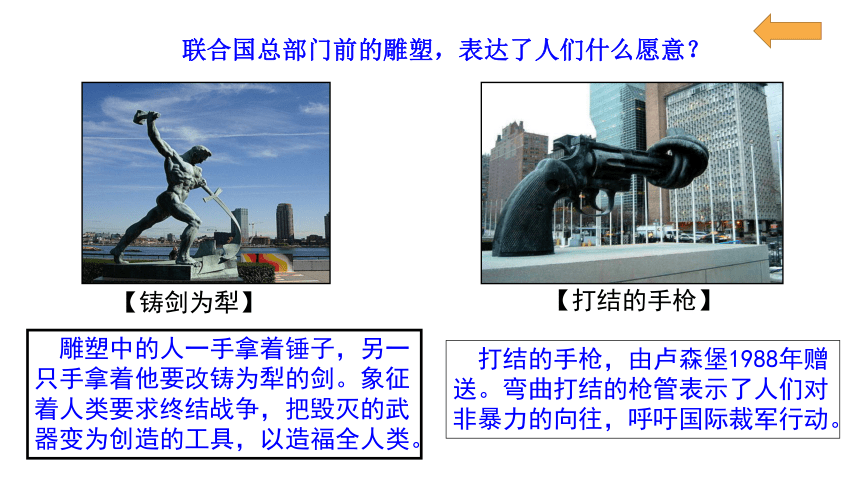 联合国总部门前的雕塑，表达了人们什么愿意？

【铸剑为犁】

【打结的手枪】

雕塑中的人一手拿着锤子，另一只手拿着他要改铸为犁的剑。象征着人类要求终结战争，把毁灭的武器变为创造的工具，以造福全人类。

打结的手枪，由卢森堡1988年赠送。弯曲打结的枪管表示了人们对非暴力的向往，呼吁国际裁军行动。